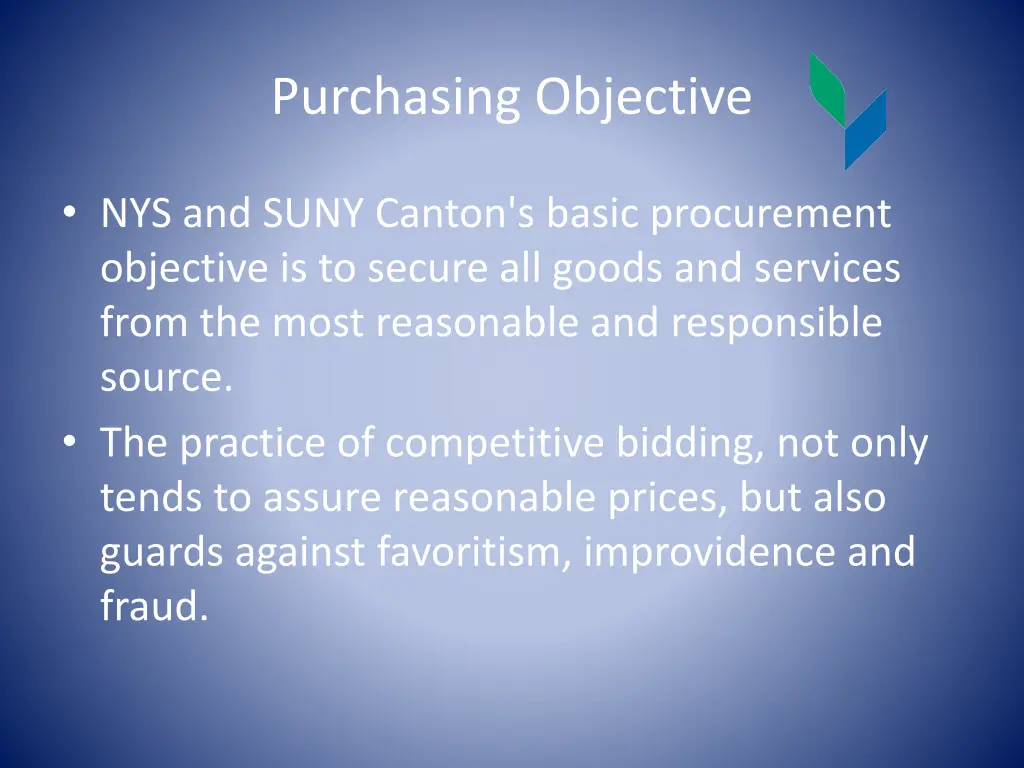 Purchasing Objective

• NYS and SUNY Canton's basic procurement objective is to secure all goods and services from the most reasonable and responsible source.
• The practice of competitive bidding, not only tends to assure reasonable prices, but also guards against favoritism, improvidence and fraud.